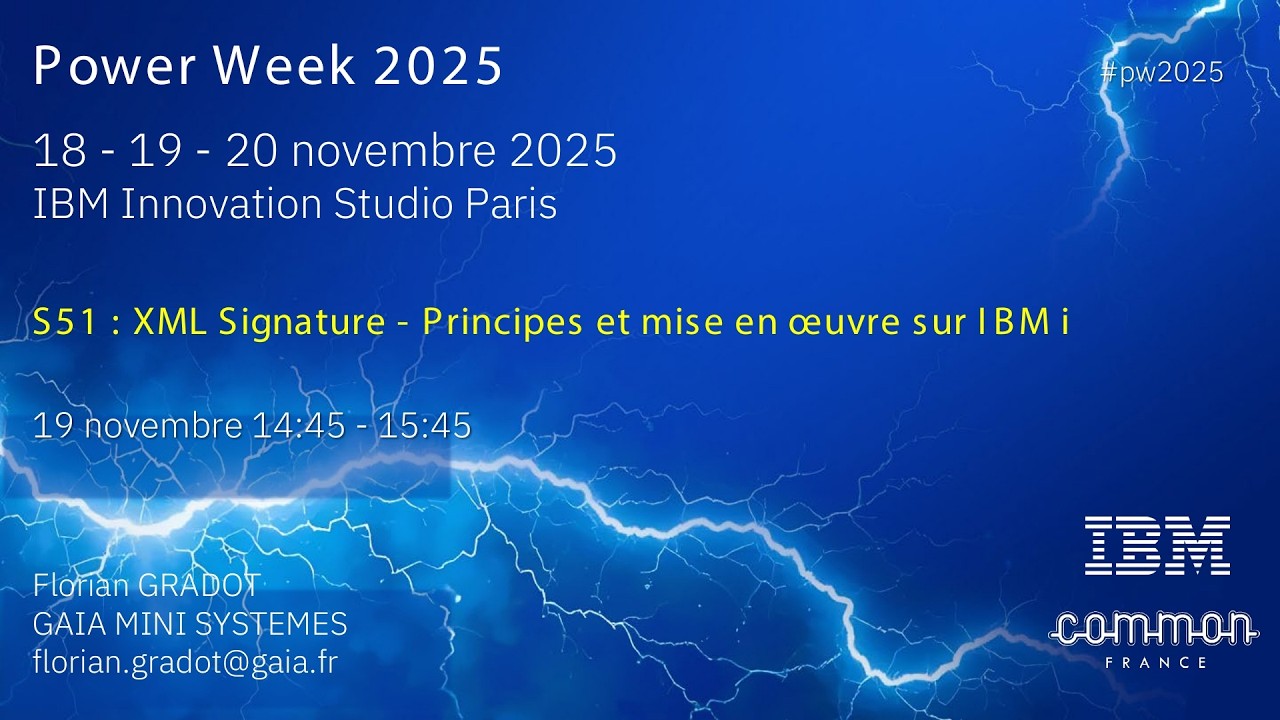 Power Week 2025

#pw2025

18 - 19 - 20 novembre 2025
IBM Innovation Studio Paris

S51 : XML Signature - Principes et mise en œuvre sur IBM i

19 novembre 14:45 - 15:45

Florian GRADOT
GAIA MINI SYSTEMES
florian.gradot@gaia.fr

IBM

COMMON
FRANCE